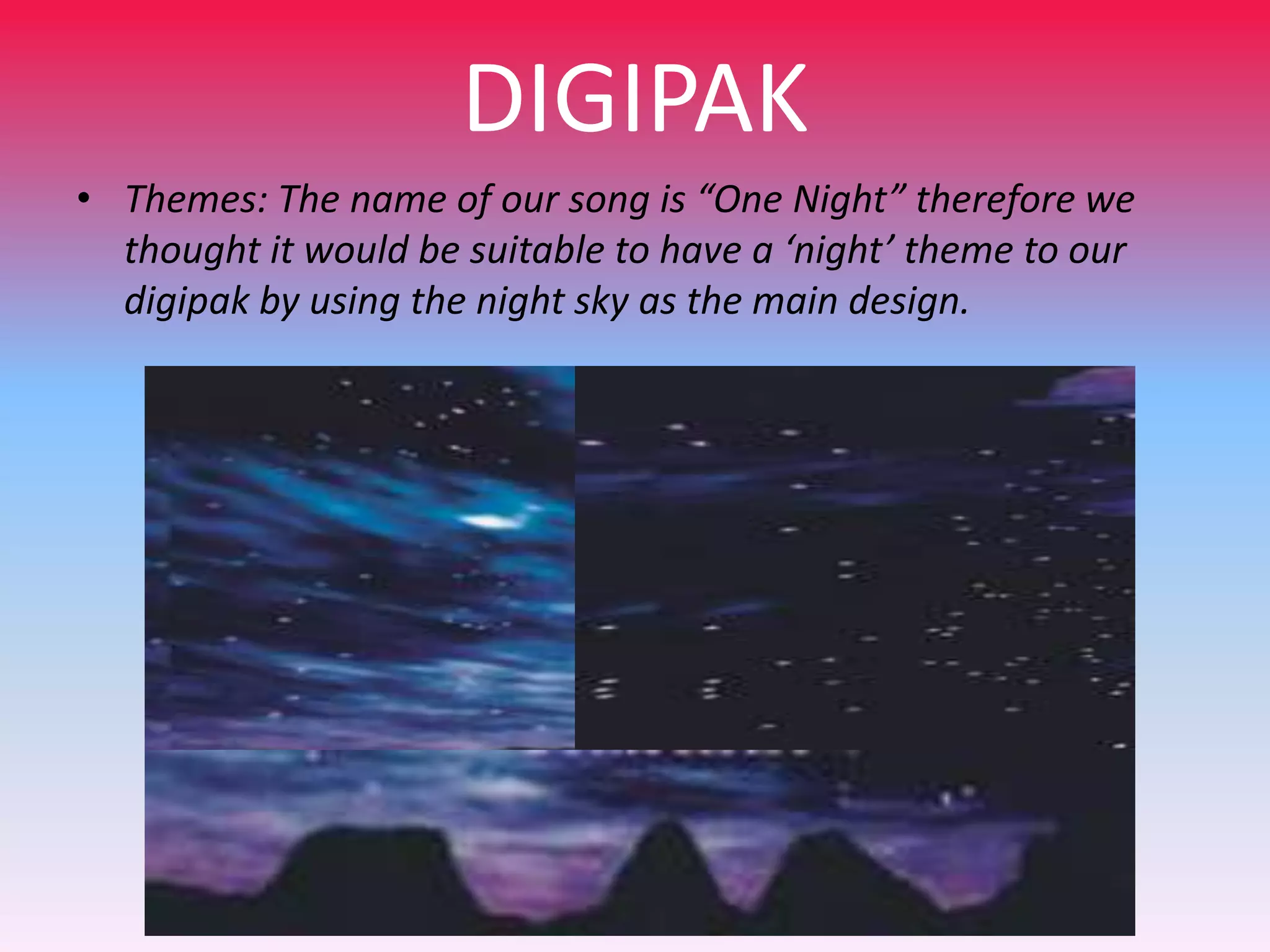 DIGIPAK

• Themes: The name of our song is “One Night” therefore we thought it would be suitable to have a ‘night’ theme to our digipak by using the night sky as the main design.